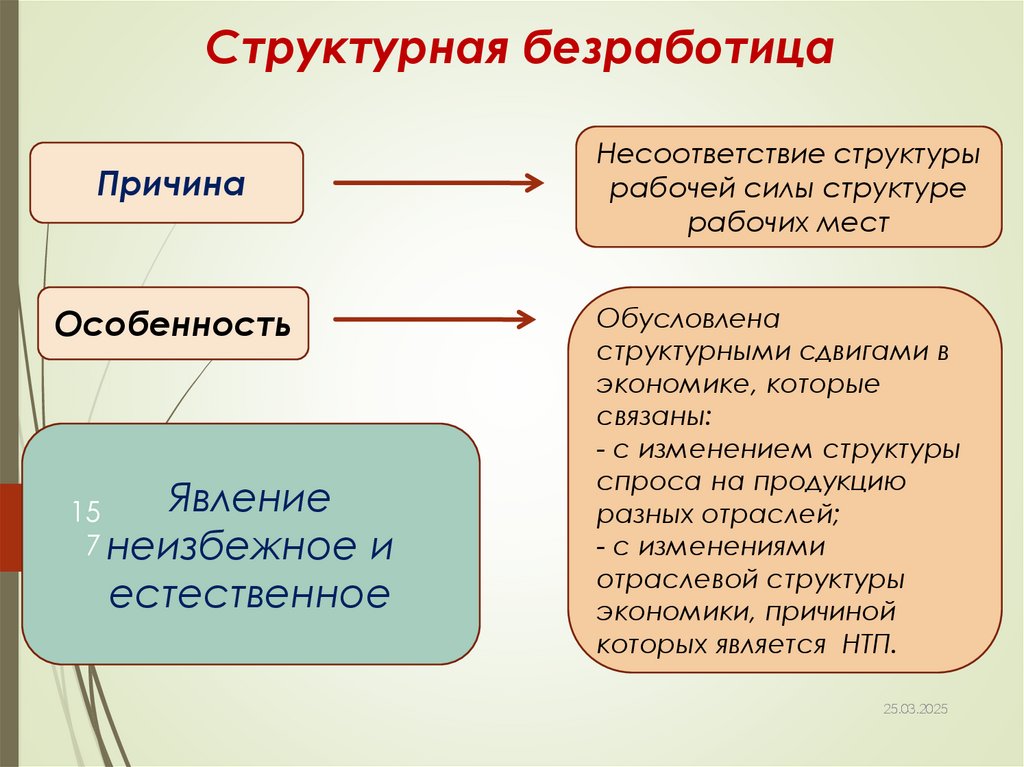 Структурная безработица

Причина

Несоответствие структуры рабочей силы структуре рабочих мест

Особенность

Обусловлена структурными сдвигами в экономике, которые связаны:
- с изменением структуры спроса на продукцию разных отраслей;
- с изменениями отраслевой структуры экономики, причиной которых является НТП.

15
7

Явление неизбежное и естественное

25.03.2025